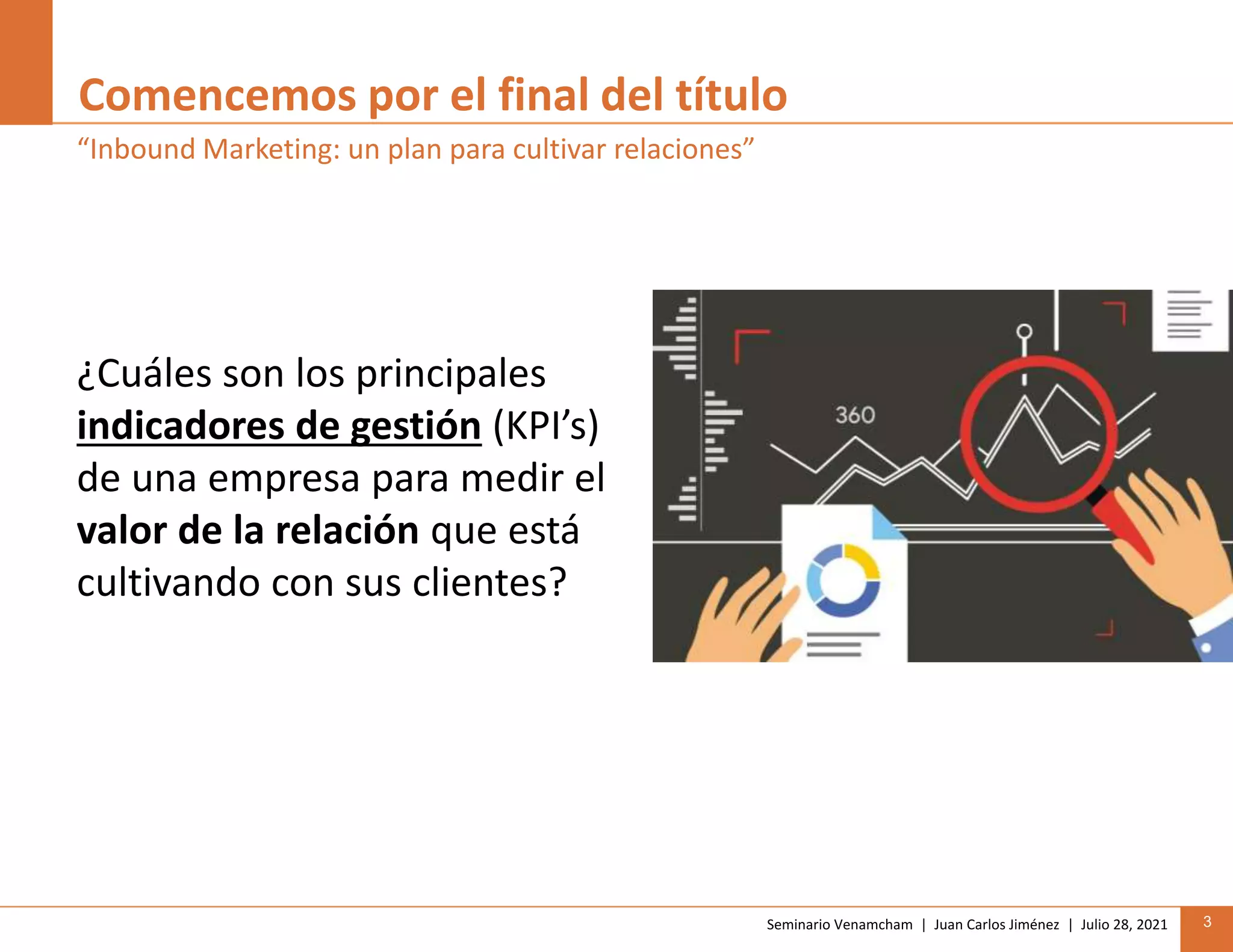 Comencemos por el final del título

"Inbound Marketing: un plan para cultivar relaciones"

¿Cuáles son los principales indicadores de gestión (KPI's) de una empresa para medir el valor de la relación que está cultivando con sus clientes?

360

Seminario Venamcham | Juan Carlos Jiménez | Julio 28, 2021

3